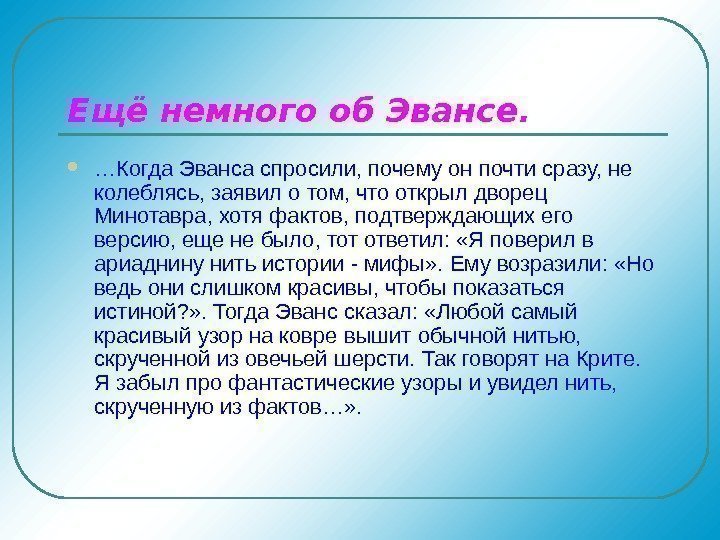 Ещё немного об Эвансе.

…Когда Эванса спросили, почему он почти сразу, не колеблясь, заявил о том, что открыл дворец Минотавра, хотя фактов, подтверждающих его версию, еще не было, тот ответил: «Я поверил в ариаднину нить истории - мифы». Ему возразили: «Но ведь они слишком красивы, чтобы показаться истиной?». Тогда Эванс сказал: «Любой самый красивый узор на ковре вышит обычной нитью, скрученной из овечьей шерсти. Так говорят на Крите. Я забыл про фантастические узоры и увидел нить, скрученную из фактов…».